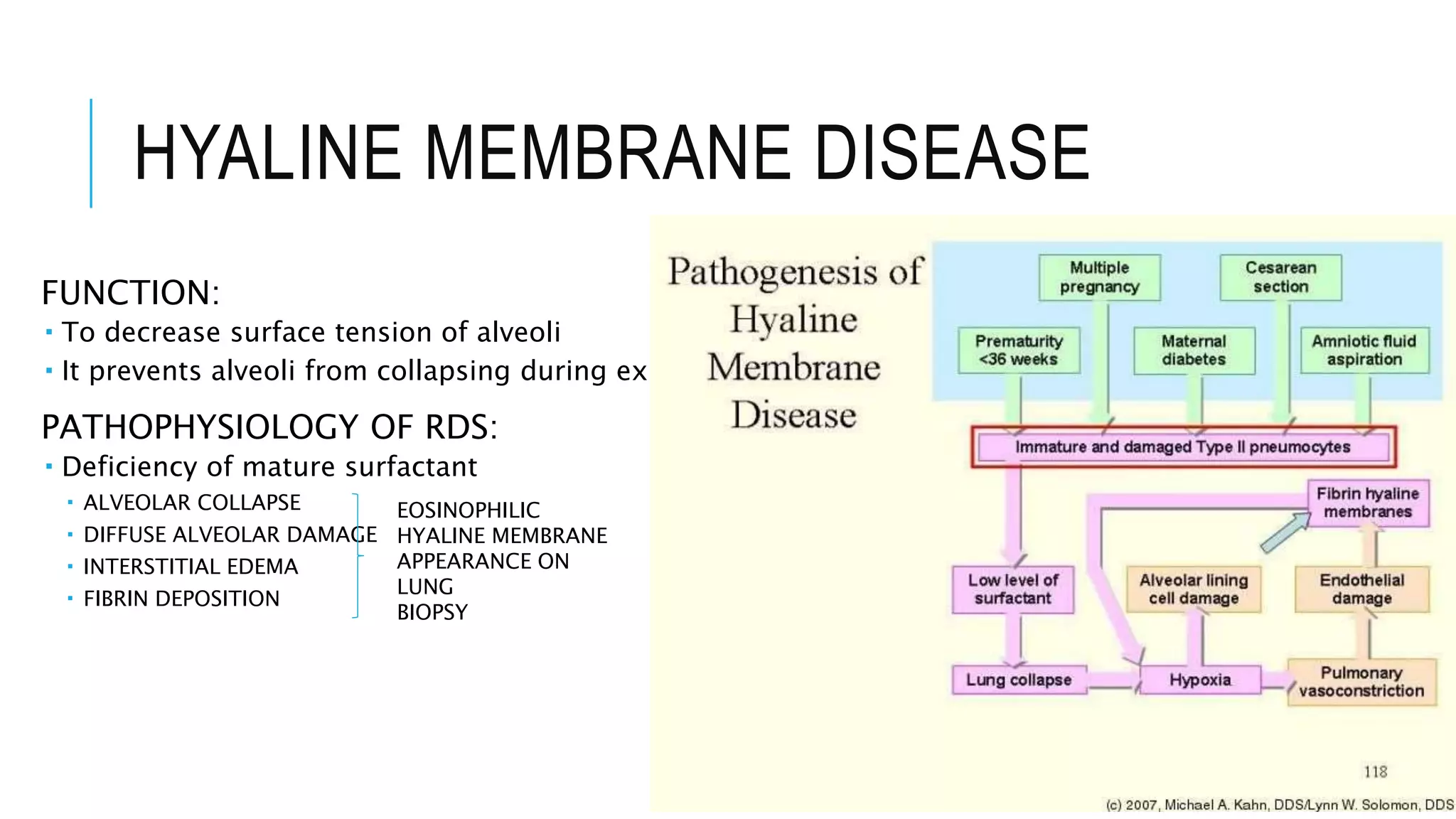 HYALINE MEMBRANE DISEASE

FUNCTION:
▪ To decrease surface tension of alveoli
▪ It prevents alveoli from collapsing during ex

PATHOPHYSIOLOGY OF RDS:
▪ Deficiency of mature surfactant
▪ ALVEOLAR COLLAPSE
▪ DIFFUSE ALVEOLAR DAMAGE
▪ INTERSTITIAL EDEMA
▪ FIBRIN DEPOSITION

EOSINOPHILIC HYALINE MEMBRANE APPEARANCE ON LUNG BIOPSY

Pathogenesis of Hyaline Membrane Disease

Multiple pregnancy
Cesarean section
Prematurity <36 weeks
Maternal diabetes
Amniotic fluid aspiration
Immature and damaged Type II pneumocytes
Fibrin hyaline membranes
Low level of surfactant
Alveolar lining cell damage
Endothelial damage
Lung collapse
Hypoxia
Pulmonary vasoconstriction

118

(c) 2007, Michael A. Kahn, DDS/Lynn W. Solomon, DDS